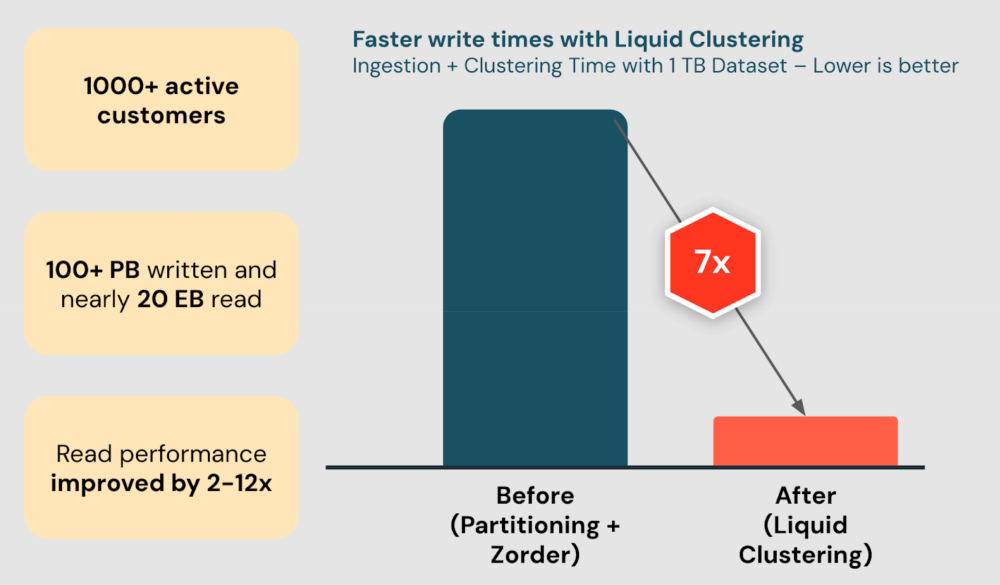 1000+ active customers

100+ PB written and nearly 20 EB read

Read performance improved by 2-12x

Faster write times with Liquid Clustering
Ingestion + Clustering Time with 1 TB Dataset – Lower is better

7x

Before (Partitioning + Zorder)

After (Liquid Clustering)